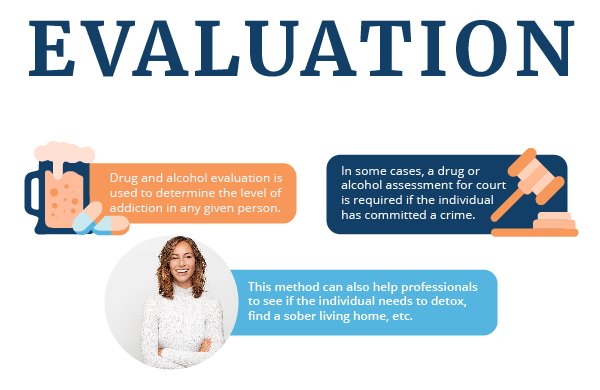 EVALUATION

Drug and alcohol evaluation is used to determine the level of addiction in any given person.

In some cases, a drug or alcohol assessment for court is required if the individual has committed a crime.

This method can also help professionals to see if the individual needs to detox, find a sober living home, etc.